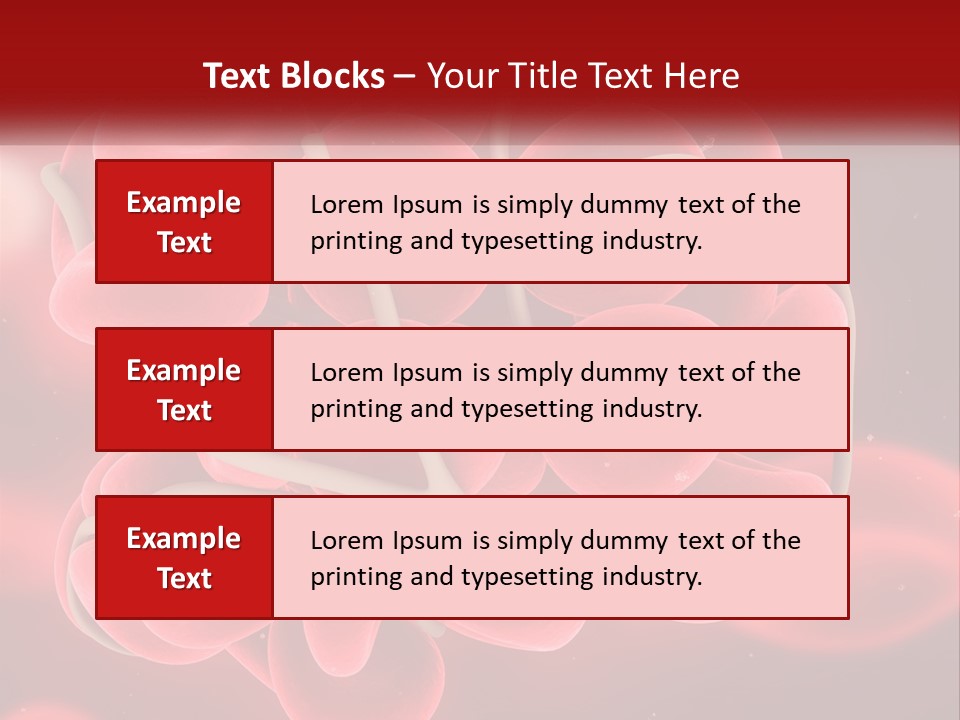 Text Blocks – Your Title Text Here

Example Text

Lorem Ipsum is simply dummy text of the printing and typesetting industry.

Example Text

Lorem Ipsum is simply dummy text of the printing and typesetting industry.

Example Text

Lorem Ipsum is simply dummy text of the printing and typesetting industry.